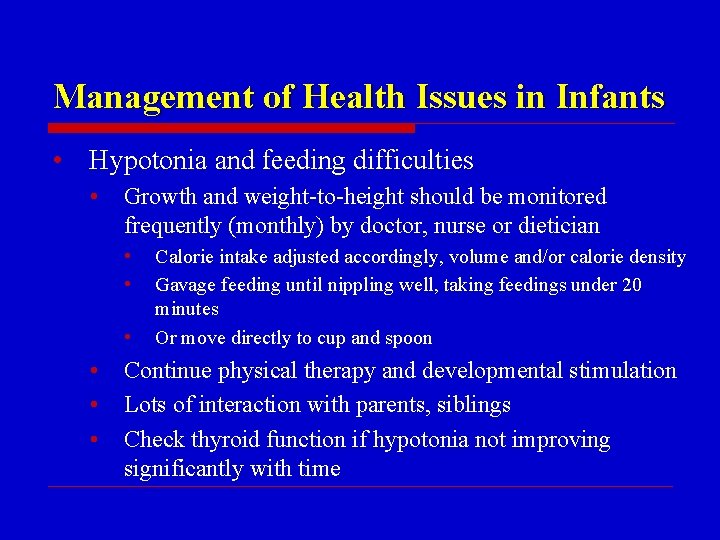 Management of Health Issues in Infants

• Hypotonia and feeding difficulties
  • Growth and weight-to-height should be monitored frequently (monthly) by doctor, nurse or dietician
    • Calorie intake adjusted accordingly, volume and/or calorie density
    • Gavage feeding until nippling well, taking feedings under 20 minutes
    • Or move directly to cup and spoon
  • Continue physical therapy and developmental stimulation
  • Lots of interaction with parents, siblings
  • Check thyroid function if hypotonia not improving significantly with time